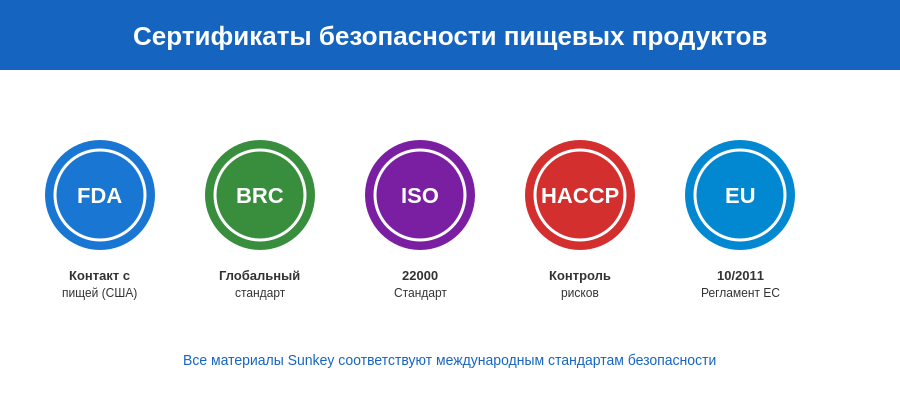 Сертификаты безопасности пищевых продуктов

FDA

Контакт с
пищей (США)

BRC

Глобальный
стандарт

ISO

22000
Стандарт

HACCP

Контроль
рисков

EU

10/2011
Регламент ЕС

Все материалы Sunkey соответствуют международным стандартам безопасности